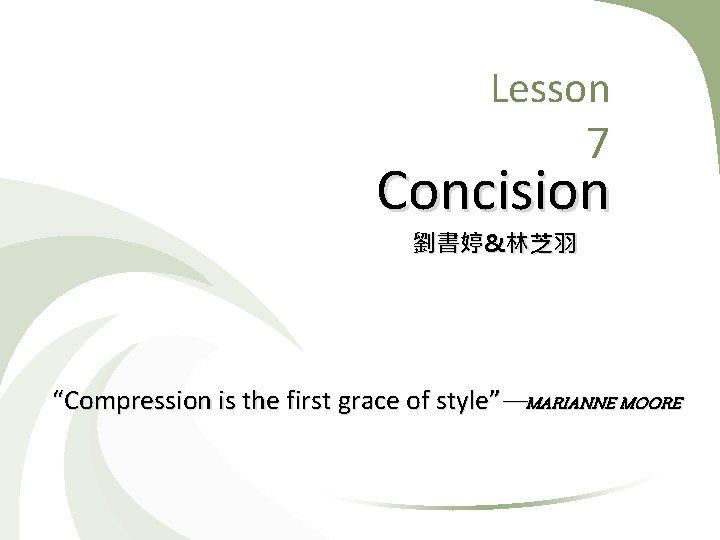 Lesson 7

Concision

劉書婷&林芝羽

“Compression is the first grace of style”—MARIANNE MOORE